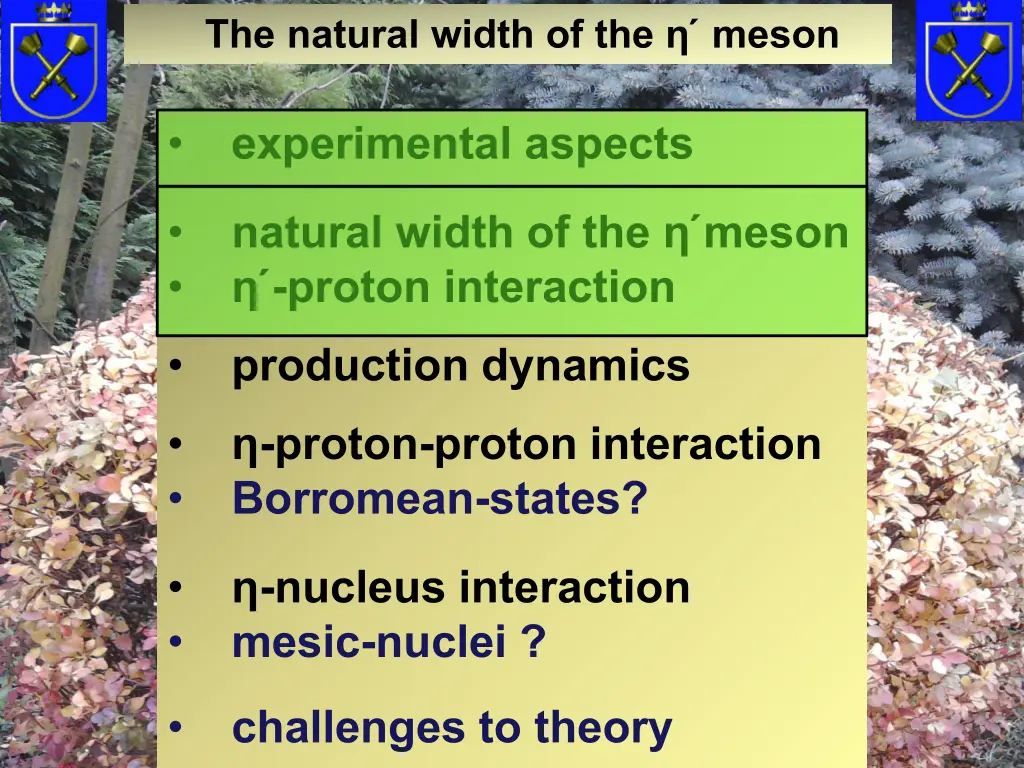 The natural width of the η´ meson

• experimental aspects

• natural width of the η´meson
• η´-proton interaction

• production dynamics

• η-proton-proton interaction
• Borromean-states?

• η-nucleus interaction
• mesic-nuclei ?

• challenges to theory